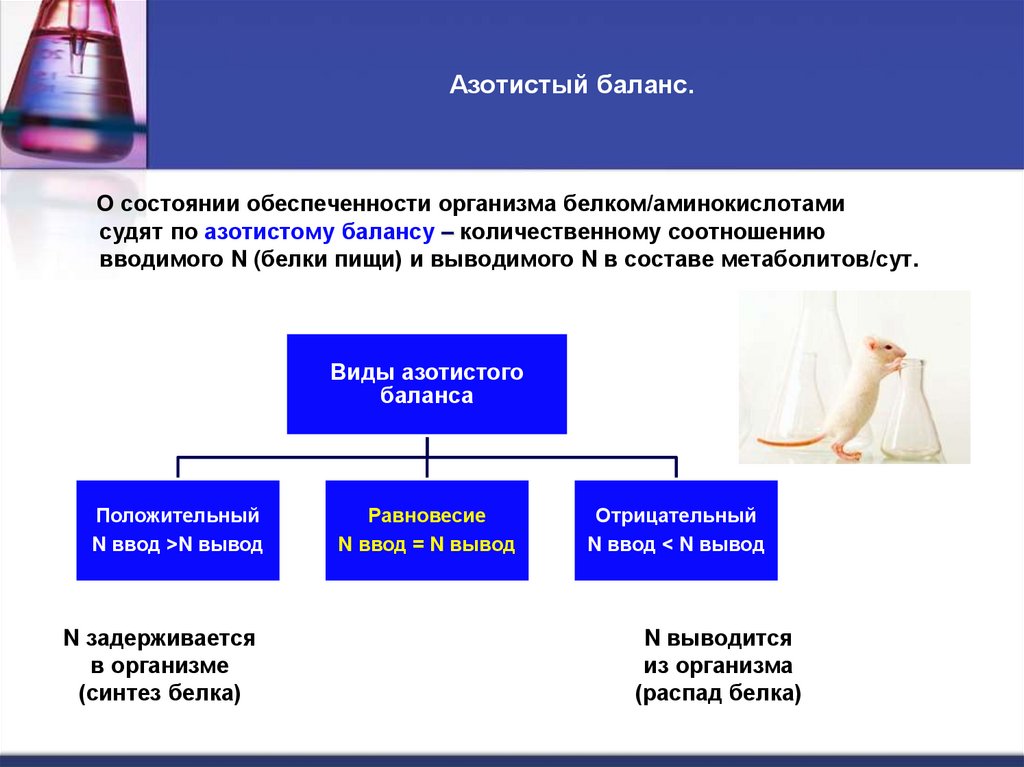 Азотистый баланс.

О состоянии обеспеченности организма белком/аминокислотами судят по азотистому балансу – количественному соотношению вводимого N (белки пищи) и выводимого N в составе метаболитов/сут.

Виды азотистого баланса

Положительный
N ввод >N вывод

Равновесие
N ввод = N вывод

Отрицательный
N ввод < N вывод

N задерживается в организме (синтез белка)

N выводится из организма (распад белка)